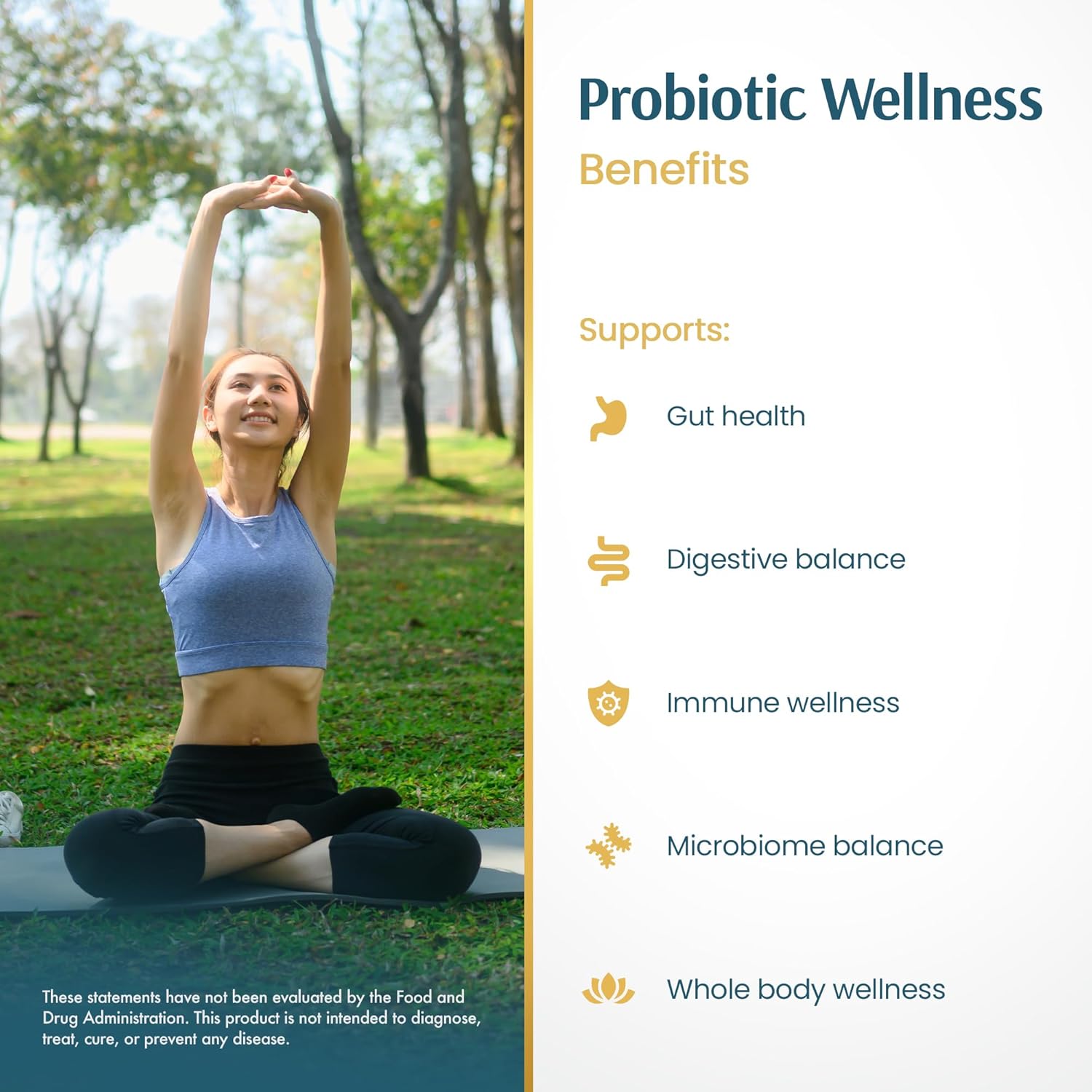 Probiotic Wellness
Benefits

Supports:

Gut health

Digestive balance

Immune wellness

Microbiome balance

Whole body wellness

These statements have not been evaluated by the Food and Drug Administration. This product is not intended to diagnose, treat, cure, or prevent any disease.